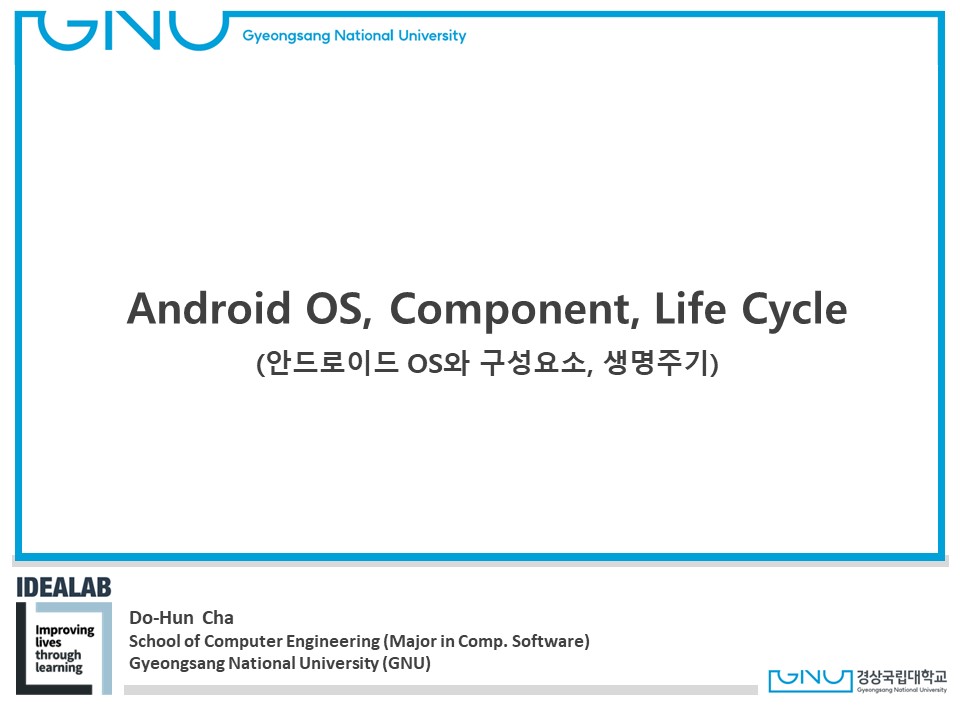 GNU Gyeongsang National University

Android OS, Component, Life Cycle
(안드로이드 OS와 구성요소, 생명주기)

IDEALAB
Improving lives through learning

Do-Hun Cha
School of Computer Engineering (Major in Comp. Software)
Gyeongsang National University (GNU)

GNU 경상국립대학교
Gyeongsang National University